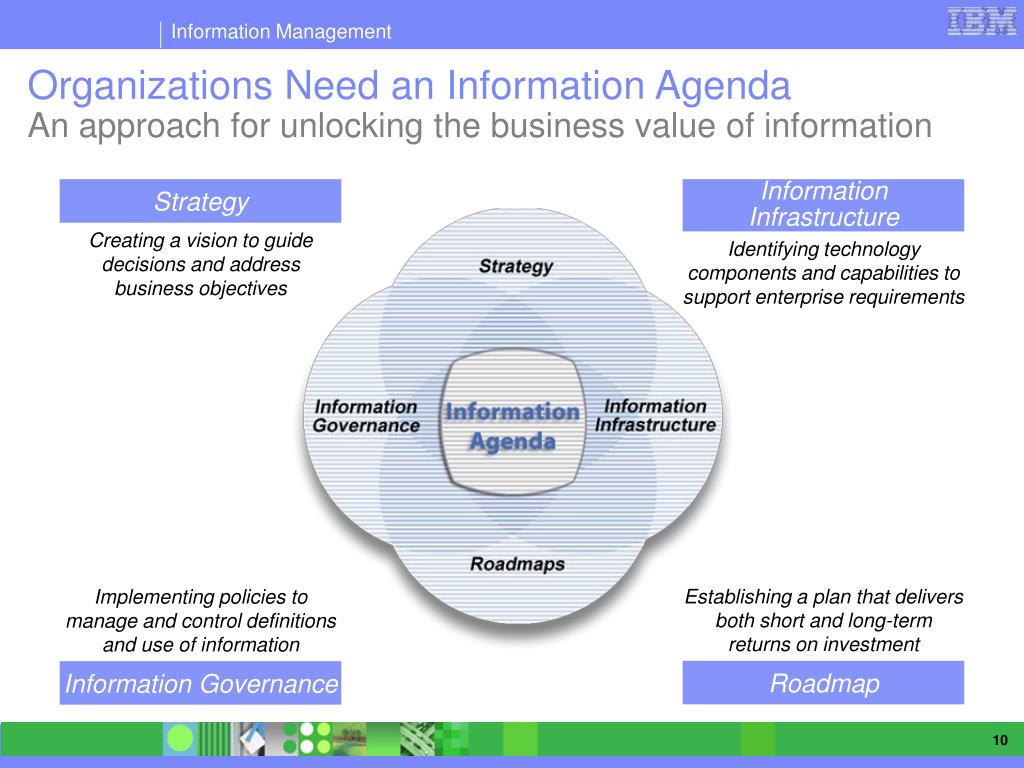 Information Management

IBM

Organizations Need an Information Agenda
An approach for unlocking the business value of information

Strategy

Creating a vision to guide decisions and address business objectives

Information Infrastructure

Identifying technology components and capabilities to support enterprise requirements

Strategy

Information Governance

Information Agenda

Information Infrastructure

Roadmaps

Implementing policies to manage and control definitions and use of information

Information Governance

Establishing a plan that delivers both short and long-term returns on investment

Roadmap

10